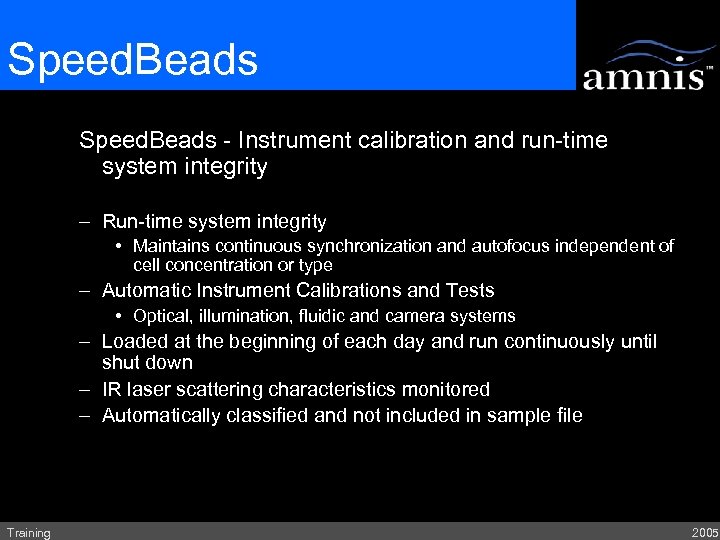 SpeedBeads

amnis™

SpeedBeads - Instrument calibration and run-time system integrity

– Run-time system integrity
• Maintains continuous synchronization and autofocus independent of cell concentration or type
– Automatic Instrument Calibrations and Tests
• Optical, illumination, fluidic and camera systems
– Loaded at the beginning of each day and run continuously until shut down
– IR laser scattering characteristics monitored
– Automatically classified and not included in sample file

Training

2005